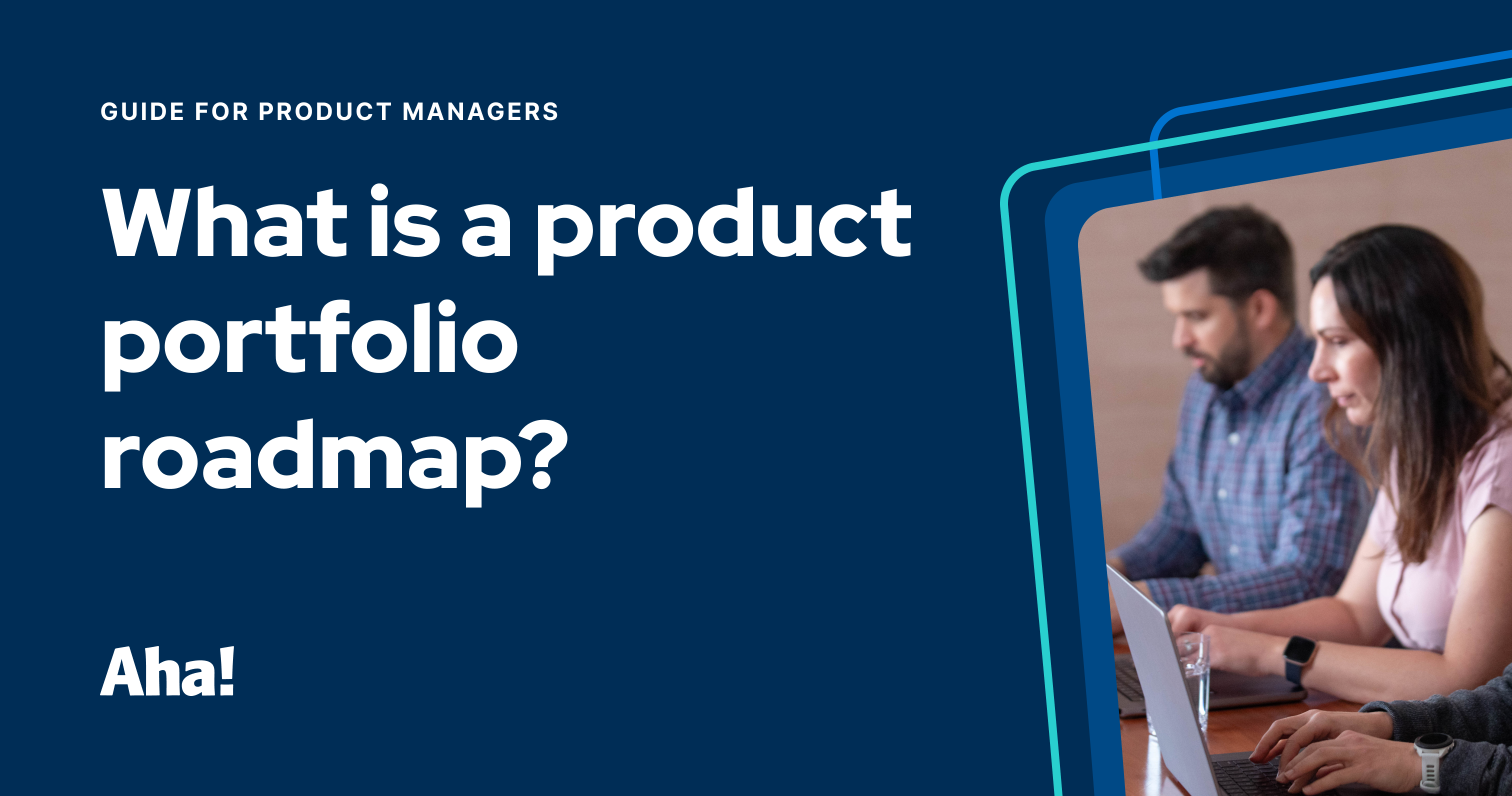 GUIDE FOR PRODUCT MANAGERS

What is a product portfolio roadmap?

Aha!